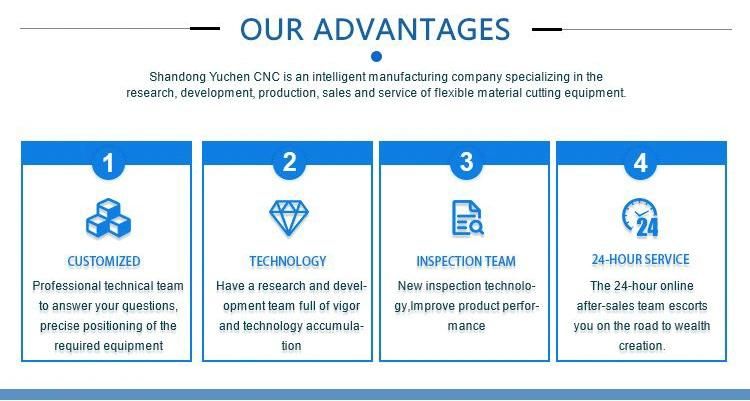 OUR ADVANTAGES

Shandong Yuchen CNC is an intelligent manufacturing company specializing in the research, development, production, sales and service of flexible material cutting equipment.

1

CUSTOMIZED

Professional technical team to answer your questions, precise positioning of the required equipment

2

TECHNOLOGY

Have a research and development team full of vigor and technology accumulation

3

INSPECTION TEAM

New inspection technology,Improve product performance

4

24

24-HOUR SERVICE

The 24-hour online after-sales team escorts you on the road to wealth creation.